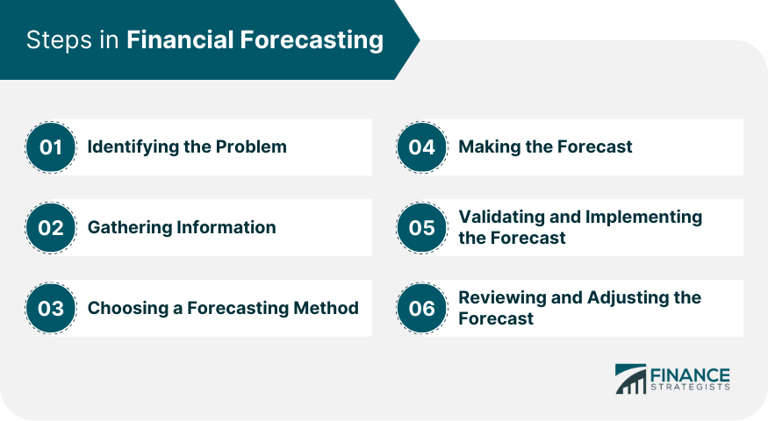 Steps in Financial Forecasting

01 Identifying the Problem

02 Gathering Information

03 Choosing a Forecasting Method

04 Making the Forecast

05 Validating and Implementing the Forecast

06 Reviewing and Adjusting the Forecast

FINANCE STRATEGISTS